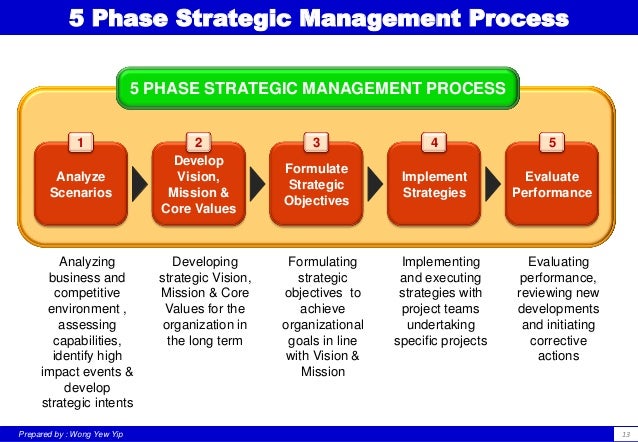 5 Phase Strategic Management Process

5 PHASE STRATEGIC MANAGEMENT PROCESS

1
Analyze Scenarios

2
Develop Vision, Mission & Core Values

3
Formulate Strategic Objectives

4
Implement Strategies

5
Evaluate Performance

Analyzing business and competitive environment , assessing capabilities, identify high impact events & develop strategic intents

Developing strategic Vision, Mission & Core Values for the organization in the long term

Formulating strategic objectives to achieve organizational goals in line with Vision & Mission

Implementing and executing strategies with project teams undertaking specific projects

Evaluating performance, reviewing new developments and initiating corrective actions

Prepared by : Wong Yew Yip

13